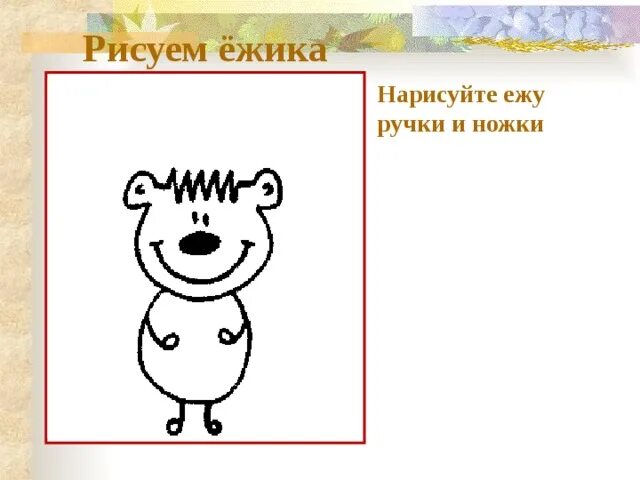 Рисуем ёжика

Нарисуйте ежу ручки и ножки